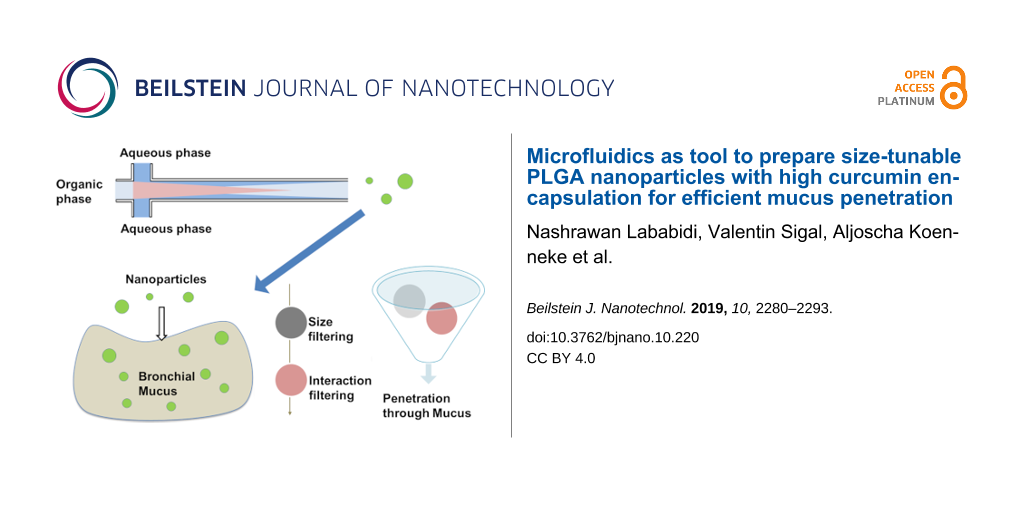 BEILSTEIN JOURNAL OF NANOTECHNOLOGY

OPEN ACCESS PLATINUM

Aqueous phase

Organic phase

Aqueous phase

Nanoparticles

Bronchial Mucus

Size filtering

Interaction filtering

Penetration through Mucus

Microfluidics as tool to prepare size-tunable PLGA nanoparticles with high curcumin encapsulation for efficient mucus penetration

Nashrawan Lababidi, Valentin Sigal, Aljoscha Koenneke et al.

Beilstein J. Nanotechnol. 2019, 10, 2280–2293.

doi:10.3762/bjnano.10.220

CC BY 4.0